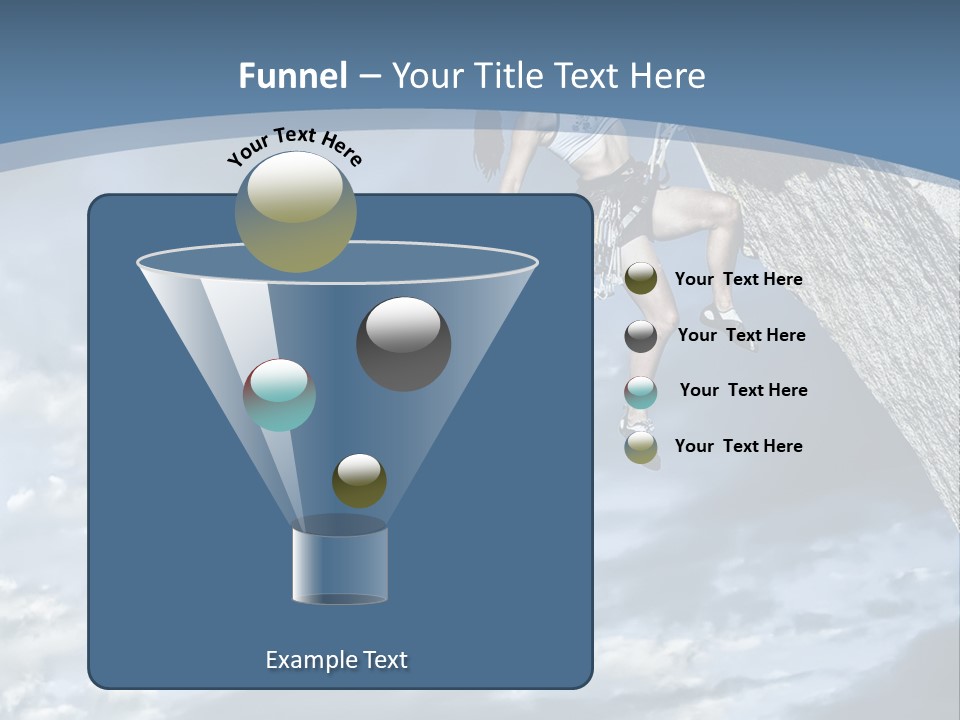 Funnel – Your Title Text Here

Your Text Here

Your Text Here

Your Text Here

Your Text Here

Your Text Here

Example Text